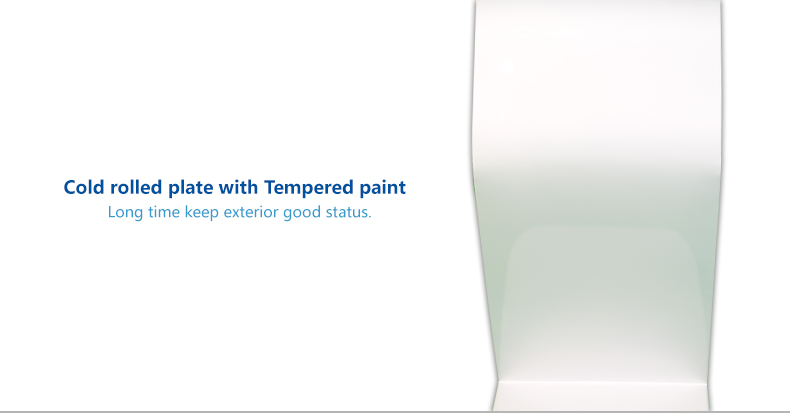 Cold rolled plate with Tempered paint
Long time keep exterior good status.